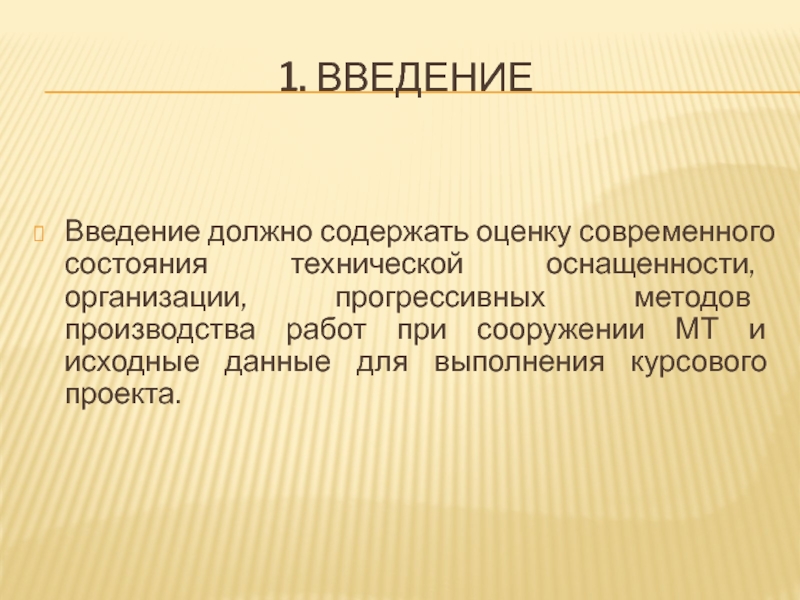 1. ВВЕДЕНИЕ

Введение должно содержать оценку современного состояния технической оснащенности, организации, прогрессивных методов производства работ при сооружении МТ и исходные данные для выполнения курсового проекта.